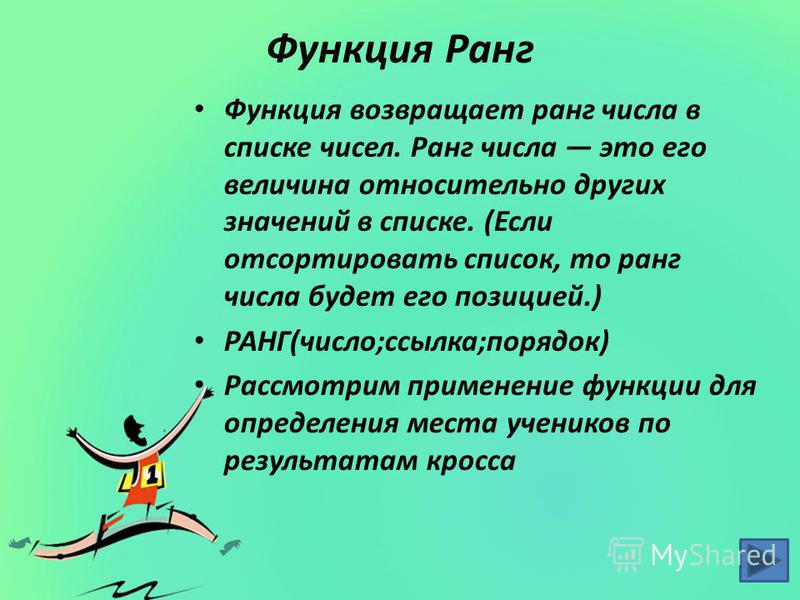 Функция Ранг

• Функция возвращает ранг числа в списке чисел. Ранг числа — это его величина относительно других значений в списке. (Если отсортировать список, то ранг числа будет его позицией.)

• РАНГ(число;ссылка;порядок)

• Рассмотрим применение функции для определения места учеников по результатам кросса

1

MyShared